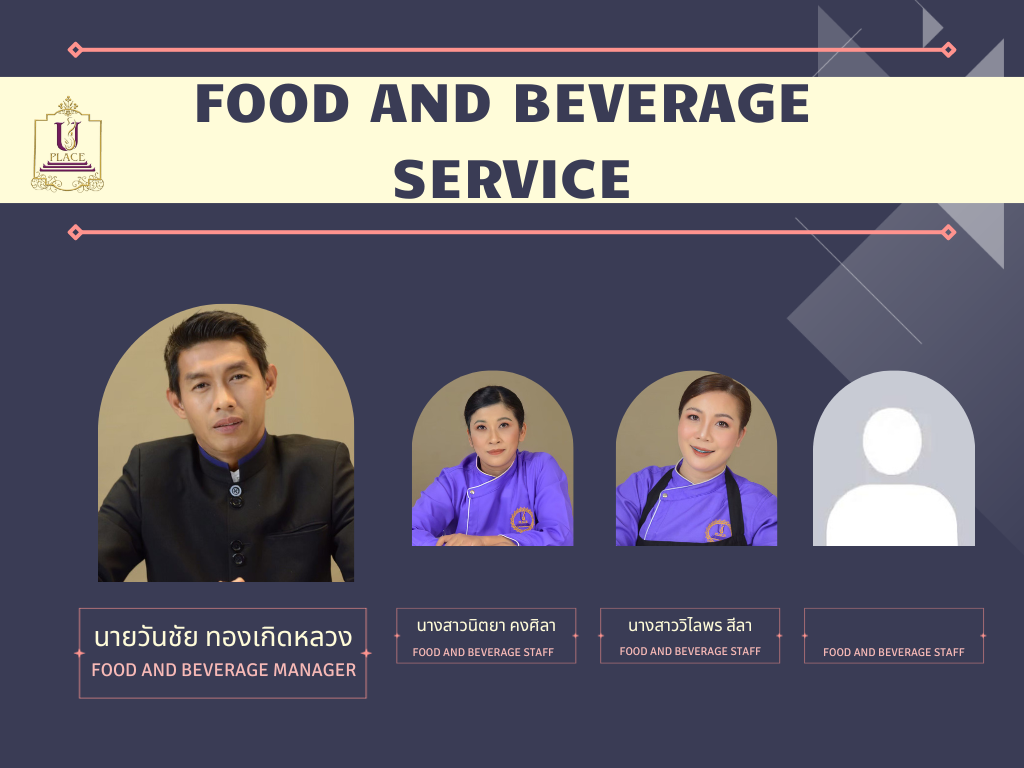 U PLACE

FOOD AND BEVERAGE SERVICE

นายวันชัย ทองเกิดหลวง
FOOD AND BEVERAGE MANAGER

นางสาวนิตยา คงศิลา
FOOD AND BEVERAGE STAFF

นางสาววิไลพร สีลา
FOOD AND BEVERAGE STAFF

FOOD AND BEVERAGE STAFF